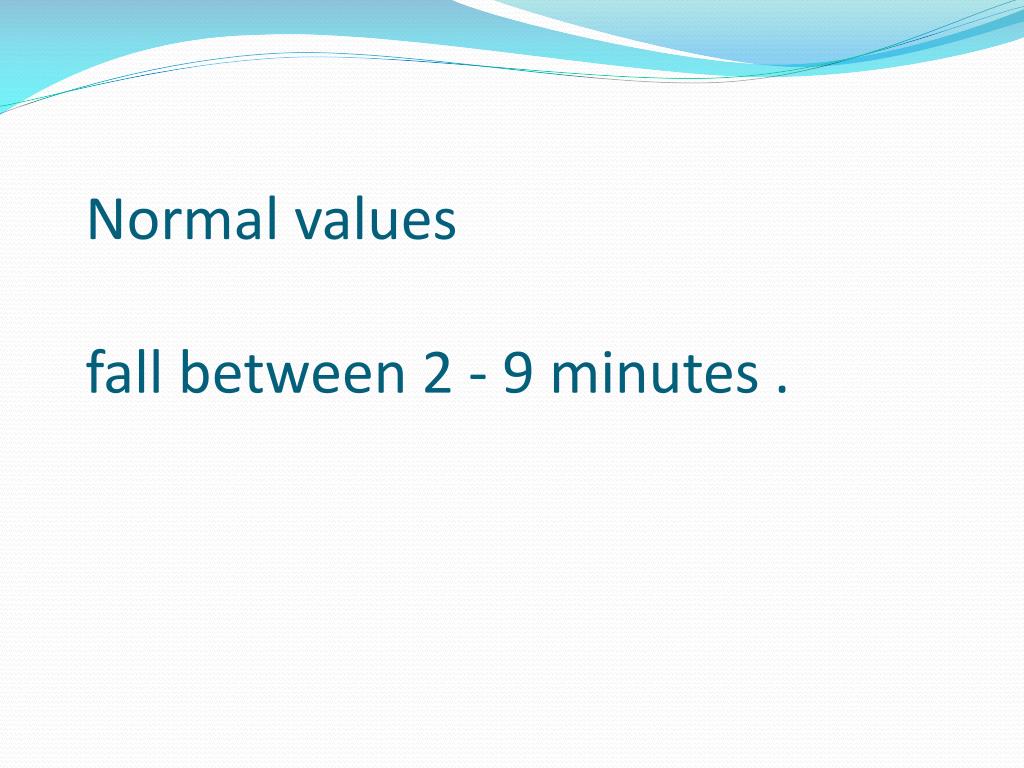 Normal values

fall between 2 - 9 minutes .